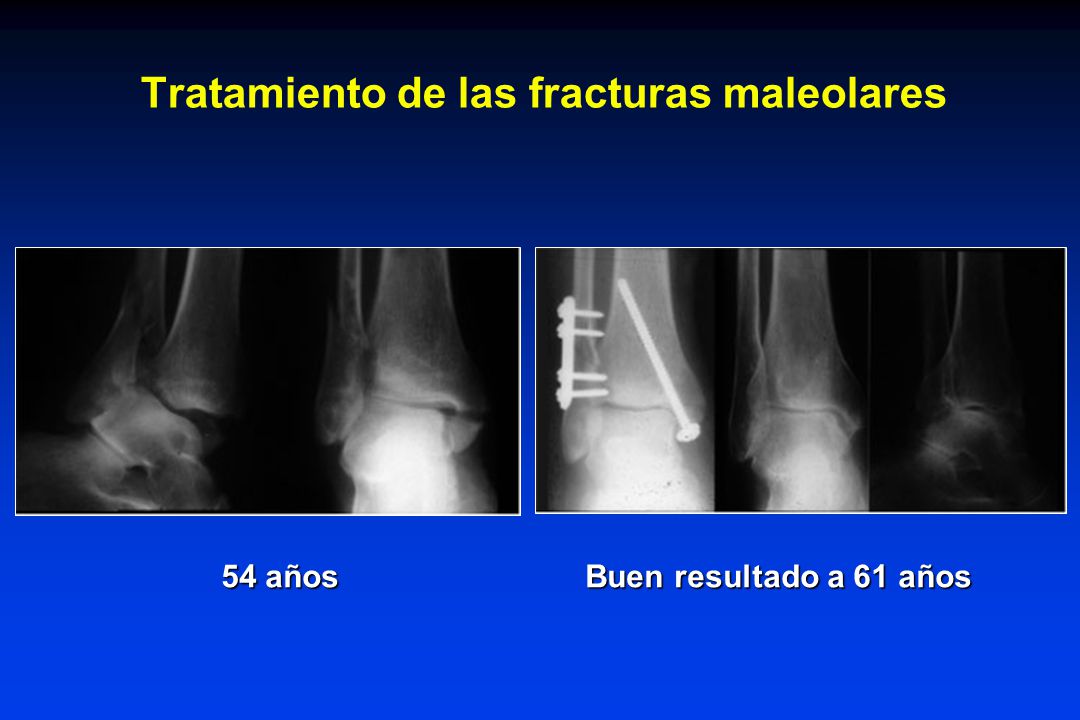 Tratamiento de las fracturas maleolares

54 años

Buen resultado a 61 años